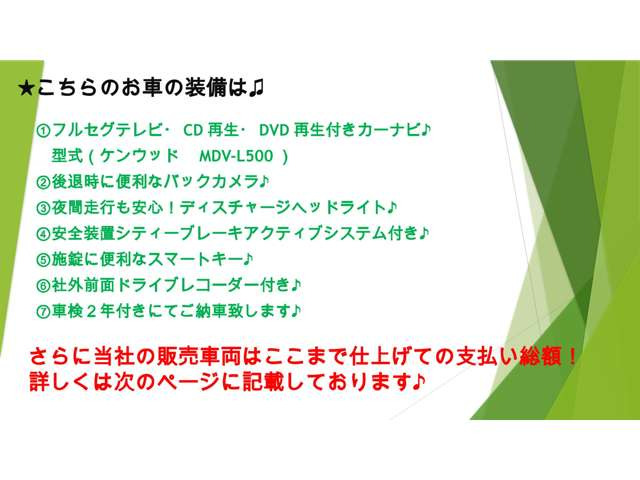 ★こちらのお車の装備は♫

①フルセグテレビ・ CD 再生・ DVD 再生付きカーナビ♪
型式（ケンウッド　MDV-L500 ）
②後退時に便利なバックカメラ♪
③夜間走行も安心！ディスチャージヘッドライト♪
④安全装置シティーブレーキアクティブシステム付き♪
⑤施錠に便利なスマートキー♪
⑥社外前面ドライブレコーダー付き♪
⑦車検２年付きにてご納車致します♪

さらに当社の販売車両はここまで仕上げての支払い総額！
詳しくは次のページに記載しております♪